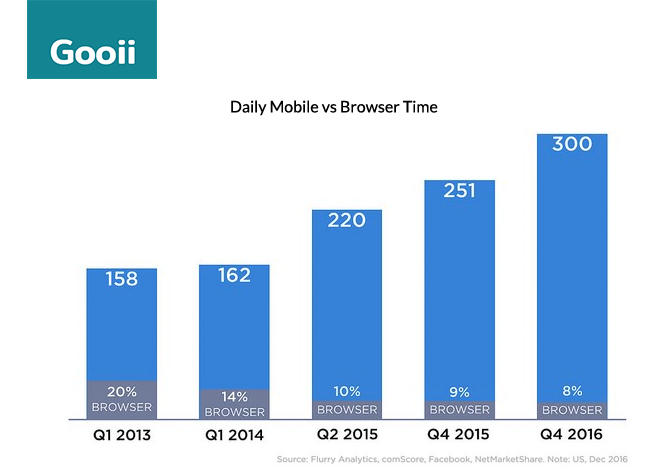 Gooii

Daily Mobile vs Browser Time

158
20%
BROWSER
Q1 2013

162
14%
BROWSER
Q1 2014

220
10%
BROWSER
Q2 2015

251
9%
BROWSER
Q4 2015

300
8%
BROWSER
Q4 2016

Source: Flurry Analytics, comScore, Facebook, NetMarketShare. Note: US, Dec 2016